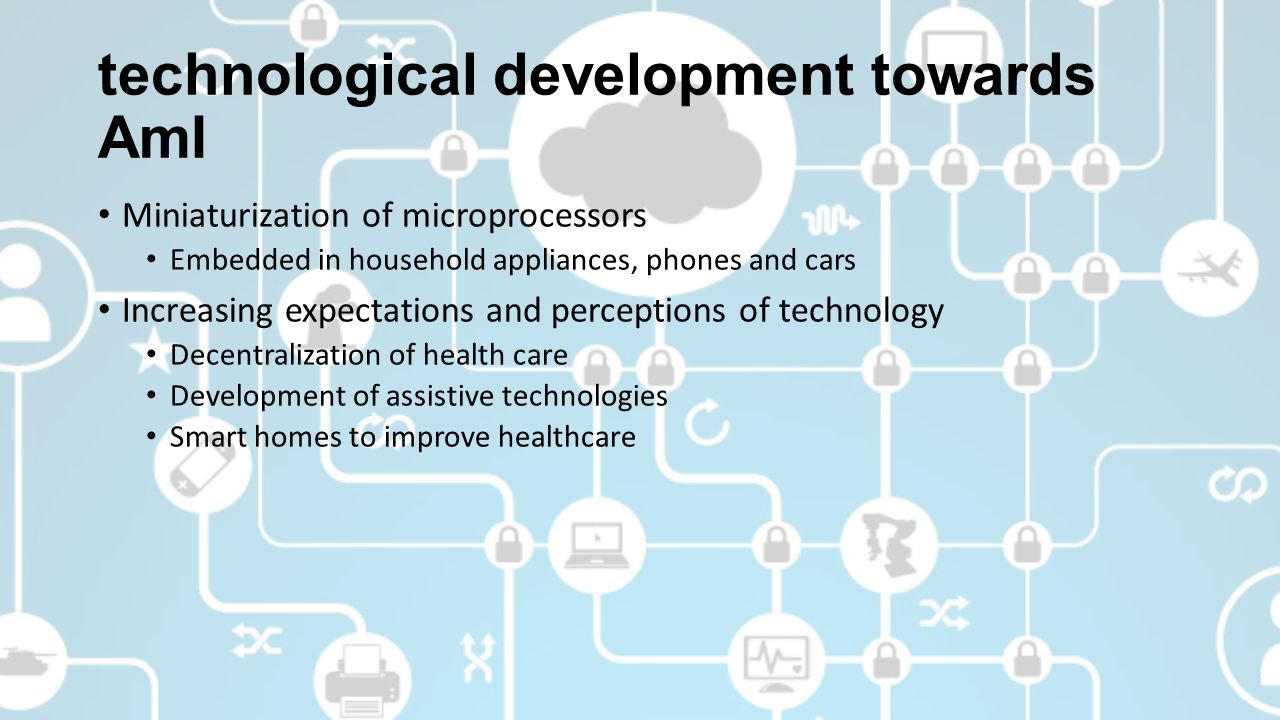 technological development towards AmI

• Miniaturization of microprocessors
  • Embedded in household appliances, phones and cars
• Increasing expectations and perceptions of technology
  • Decentralization of health care
  • Development of assistive technologies
  • Smart homes to improve healthcare